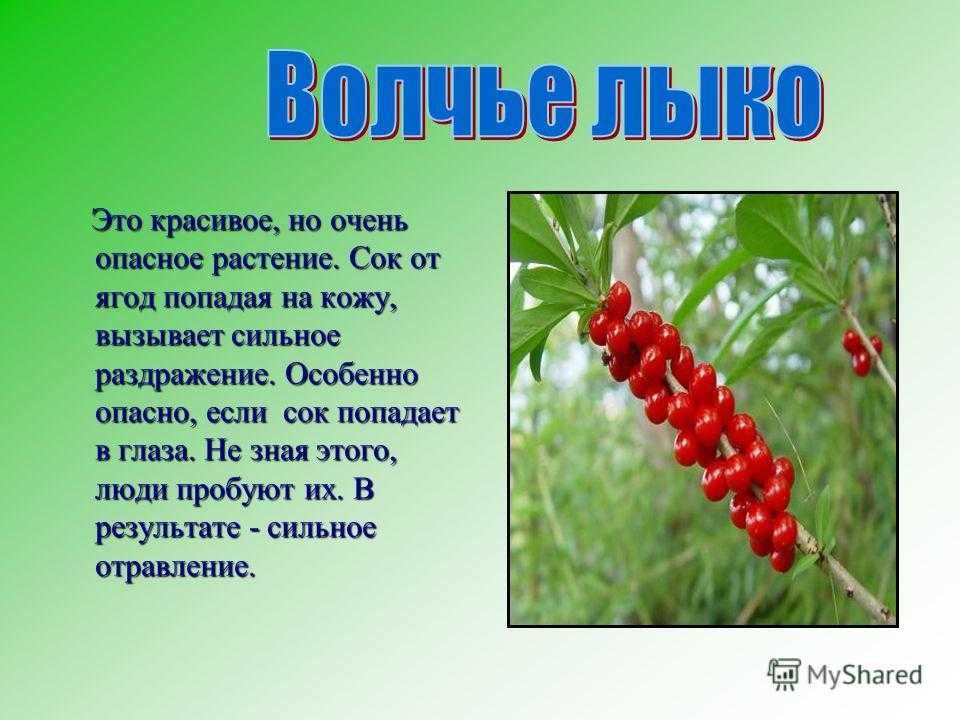 Волчье лыко

Это красивое, но очень опасное растение. Сок от ягод попадая на кожу, вызывает сильное раздражение. Особенно опасно, если сок попадает в глаза. Не зная этого, люди пробуют их. В результате - сильное отравление.

MyShared